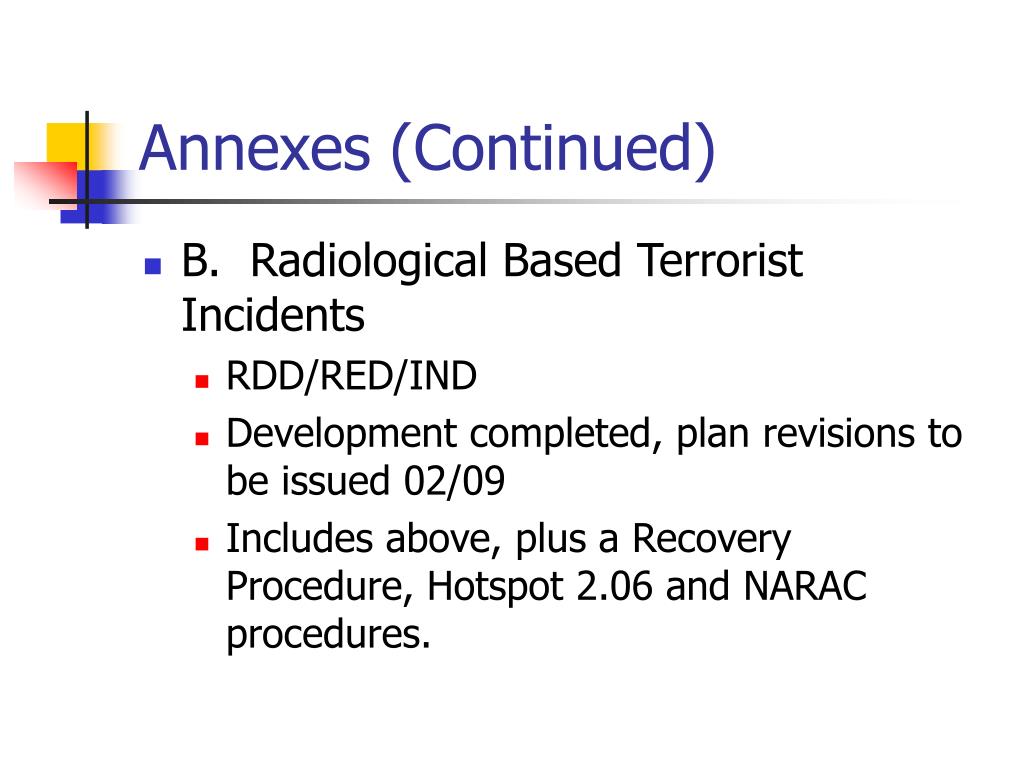 Annexes (Continued)

B. Radiological Based Terrorist Incidents

RDD/RED/IND

Development completed, plan revisions to be issued 02/09

Includes above, plus a Recovery Procedure, Hotspot 2.06 and NARAC procedures.